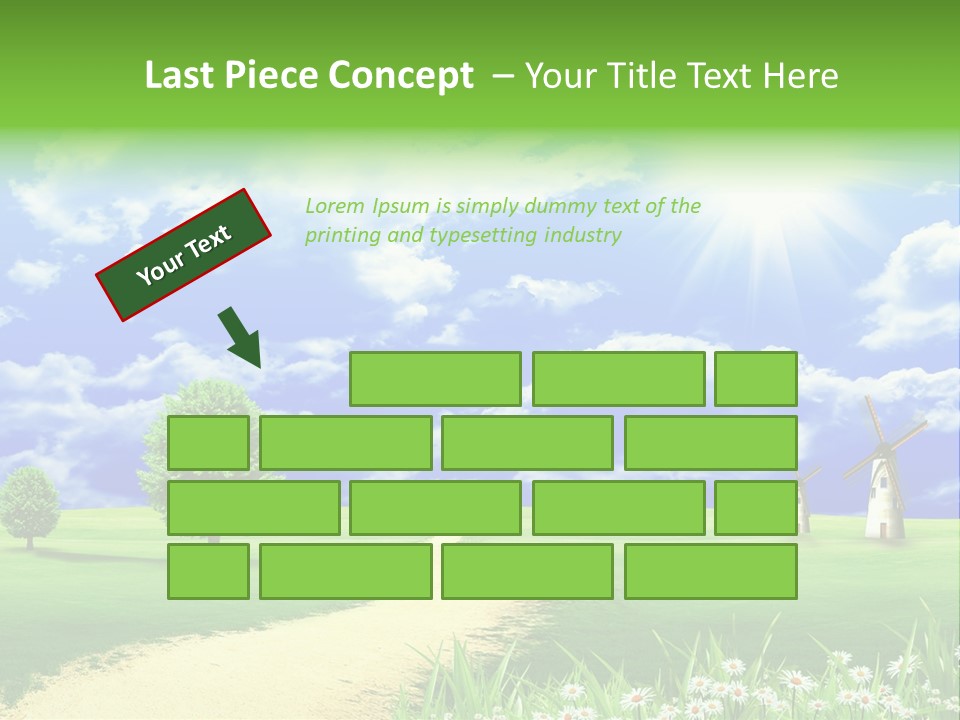 Last Piece Concept – Your Title Text Here

Your Text

Lorem Ipsum is simply dummy text of the printing and typesetting industry